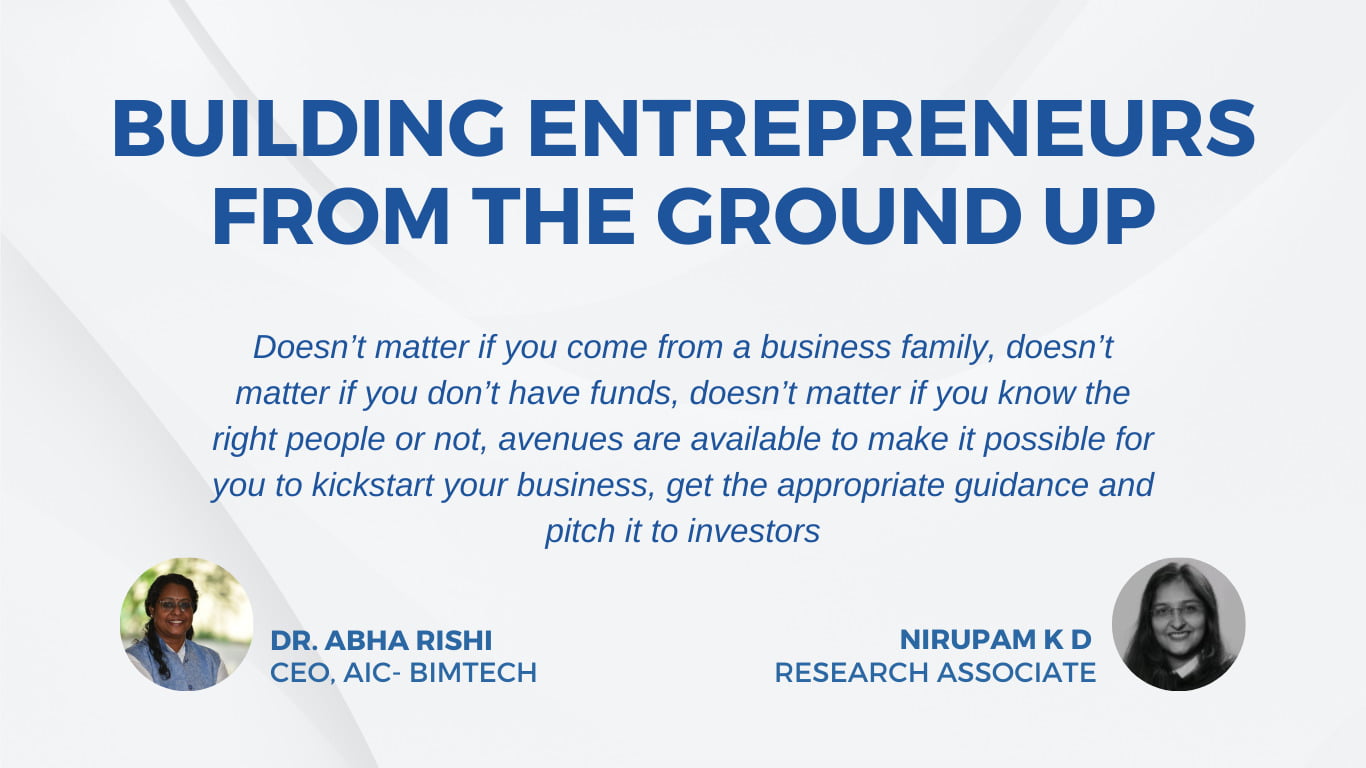 BUILDING ENTREPRENEURS FROM THE GROUND UP

Doesn’t matter if you come from a business family, doesn’t matter if you don’t have funds, doesn’t matter if you know the right people or not, avenues are available to make it possible for you to kickstart your business, get the appropriate guidance and pitch it to investors

DR. ABHA RISHI
CEO, AIC- BIMTECH

NIRUPAM K D
RESEARCH ASSOCIATE